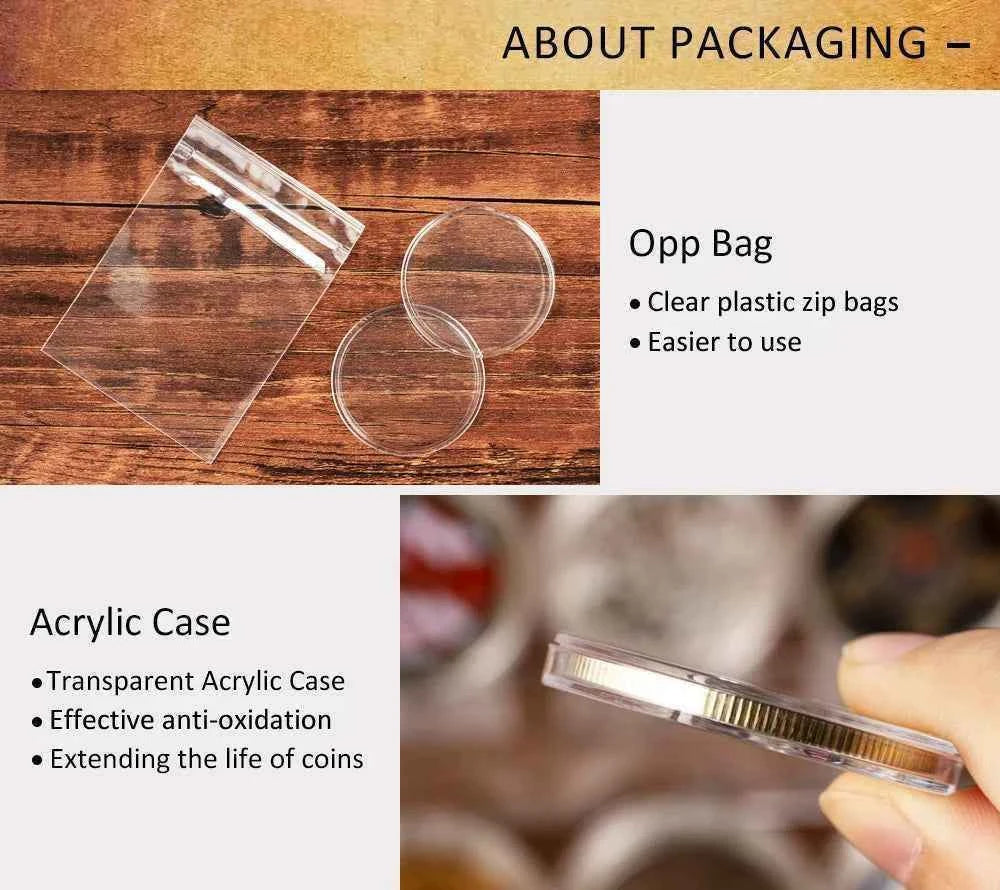 ABOUT PACKAGING –

Opp Bag

• Clear plastic zip bags
• Easier to use

Acrylic Case

• Transparent Acrylic Case
• Effective anti-oxidation
• Extending the life of coins